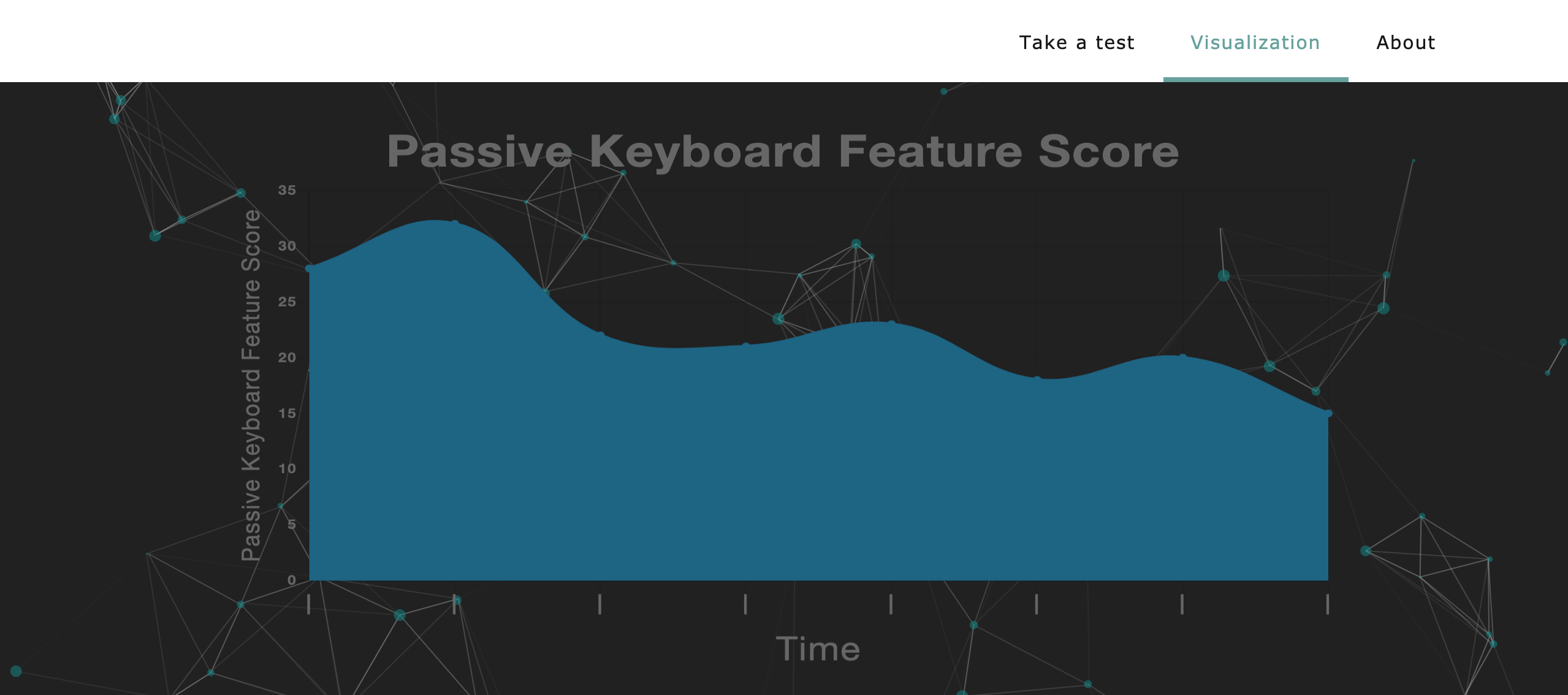 Take a test Visualization About

Passive Keyboard Feature Score

Passive Keyboard Feature Score

35
30
25
20
15
10
5
0

Time